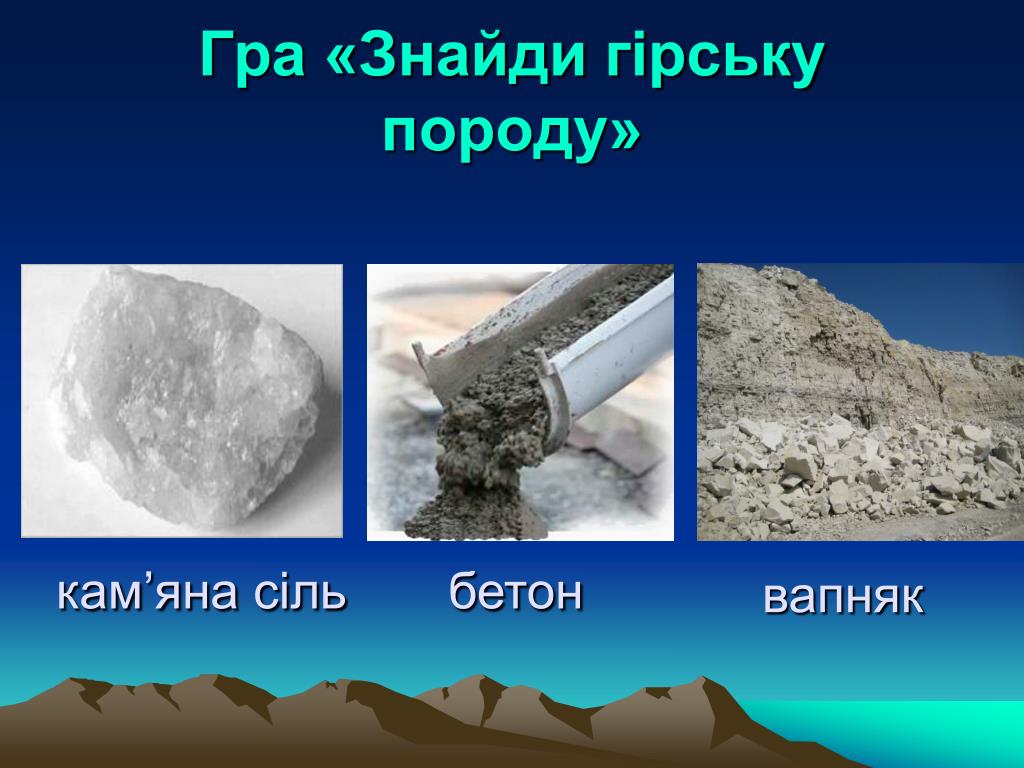 Гра «Знайди гірську породу»

кам’яна сіль

бетон

вапняк